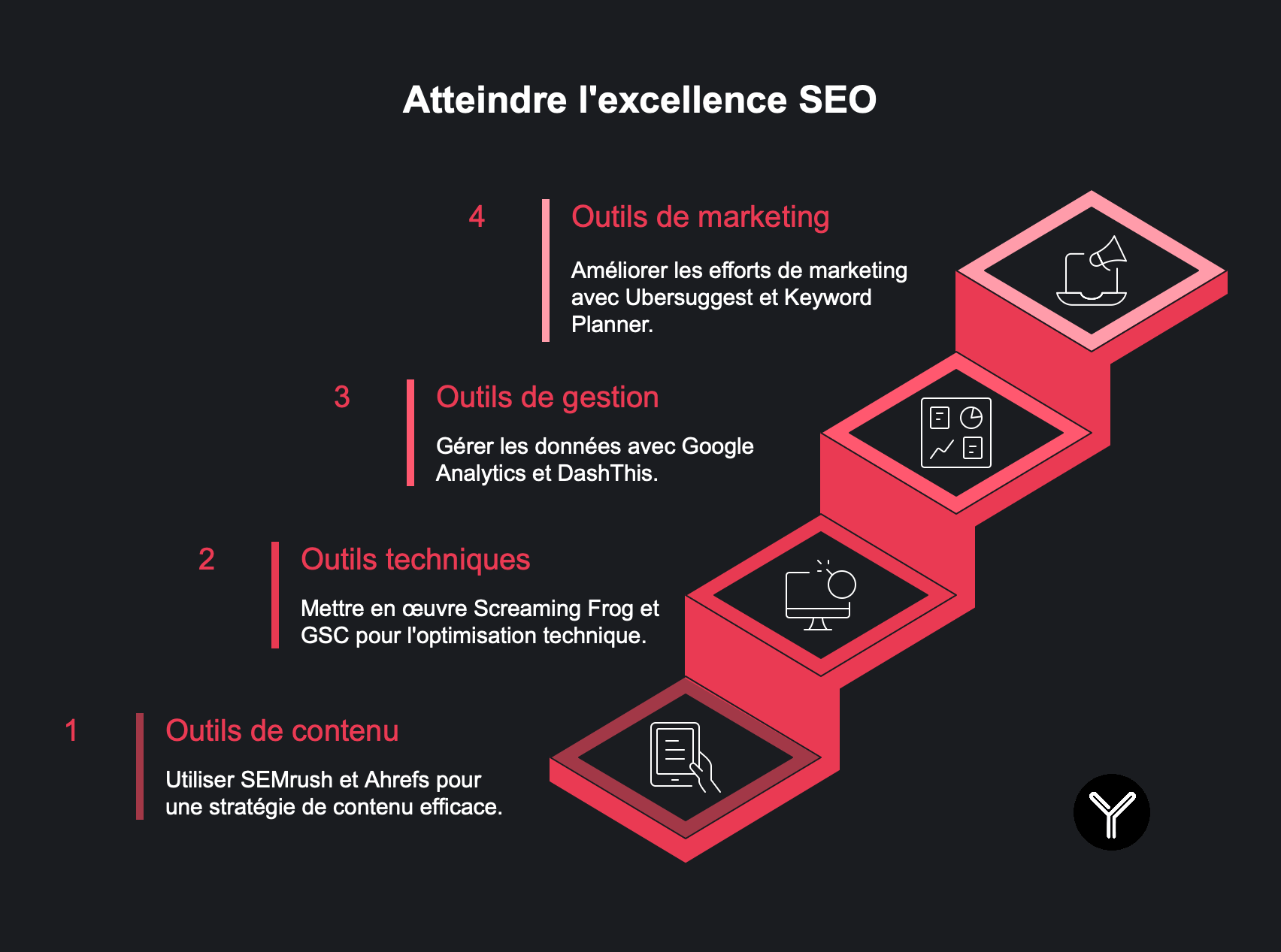 Atteindre l'excellence SEO

4
Outils de marketing
Améliorer les efforts de marketing avec Ubersuggest et Keyword Planner.

3
Outils de gestion
Gérer les données avec Google Analytics et DashThis.

2
Outils techniques
Mettre en œuvre Screaming Frog et GSC pour l'optimisation technique.

1
Outils de contenu
Utiliser SEMrush et Ahrefs pour une stratégie de contenu efficace.